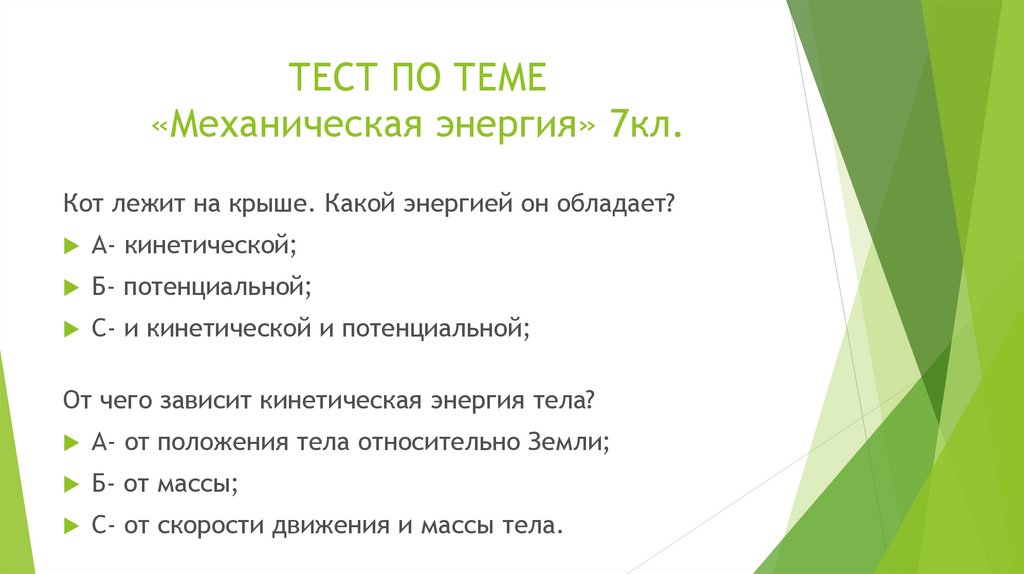 ТЕСТ ПО ТЕМЕ
«Механическая энергия» 7кл.

Кот лежит на крыше. Какой энергией он обладает?

А- кинетической;

Б- потенциальной;

С- и кинетической и потенциальной;

От чего зависит кинетическая энергия тела?

А- от положения тела относительно Земли;

Б- от массы;

С- от скорости движения и массы тела.